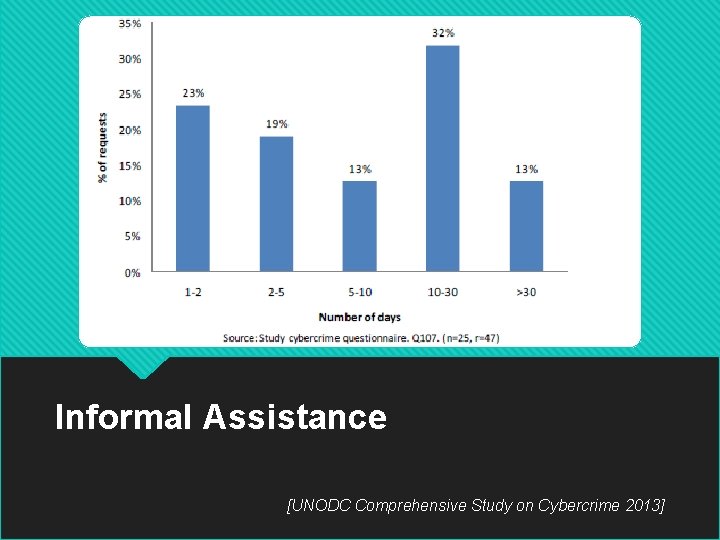 35%
30%
25%
20%
15%
10%
5%
0%

% of requests

23%
19%
13%
32%
13%

1-2
2-5
5-10
10-30
>30

Number of days

Source: Study cybercrime questionnaire. Q107. (n=25, r=47)

Informal Assistance

[UNODC Comprehensive Study on Cybercrime 2013]